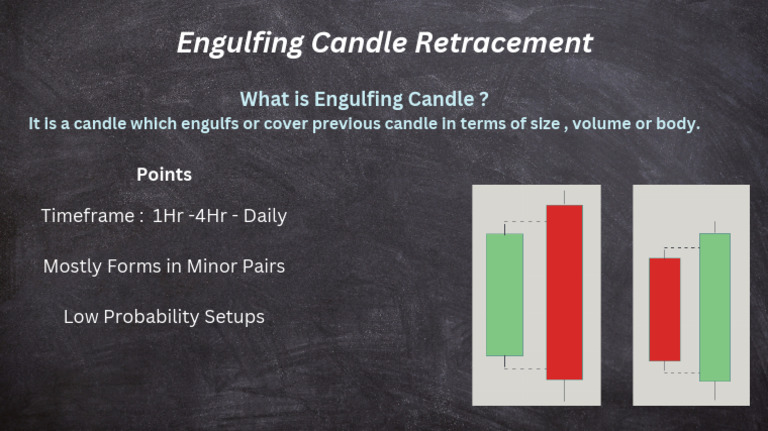 Engulfing Candle Retracement

What is Engulfing Candle ?
It is a candle which engulfs or cover previous candle in terms of size , volume or body.

Points

Timeframe : 1Hr -4Hr - Daily

Mostly Forms in Minor Pairs

Low Probability Setups